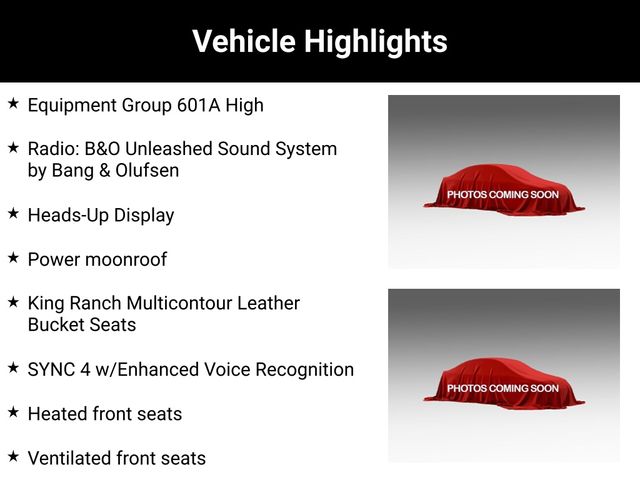 Vehicle Highlights

★ Equipment Group 601A High

★ Radio: B&O Unleashed Sound System by Bang & Olufsen

★ Heads-Up Display

★ Power moonroof

★ King Ranch Multicontour Leather Bucket Seats

★ SYNC 4 w/Enhanced Voice Recognition

★ Heated front seats

★ Ventilated front seats

PHOTOS COMING SOON

PHOTOS COMING SOON